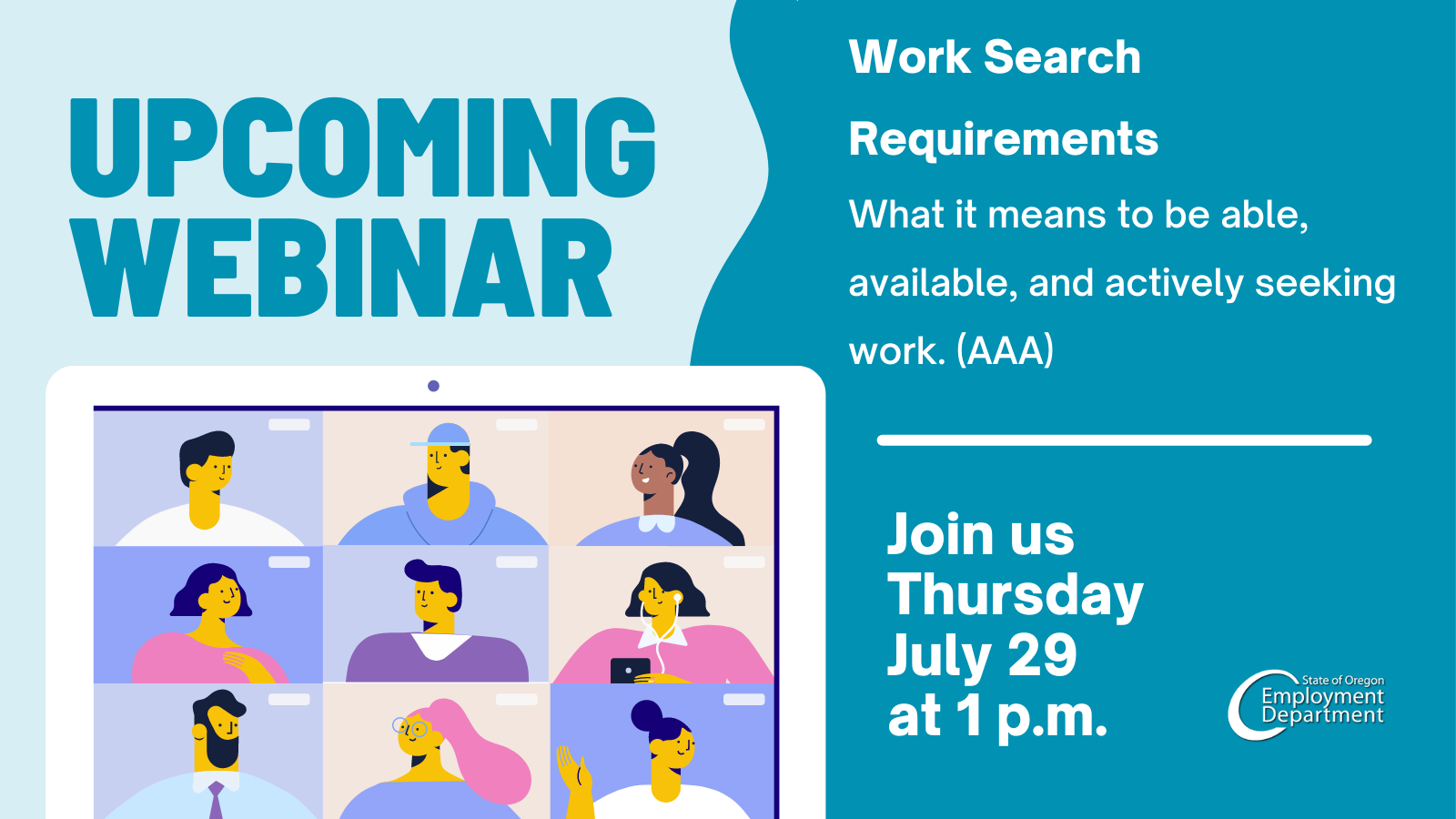 UPCOMING WEBINAR

Work Search Requirements

What it means to be able, available, and actively seeking work. (AAA)

Join us Thursday July 29 at 1 p.m.

State of Oregon Employment Department